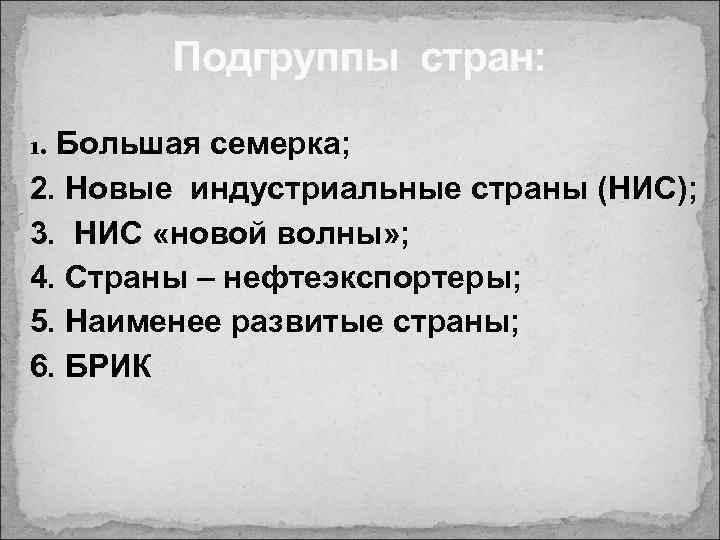 Подгруппы стран:

1. Большая семерка;

2. Новые индустриальные страны (НИС);

3. НИС «новой волны»;

4. Страны – нефтеэкспортеры;

5. Наименее развитые страны;

6. БРИК